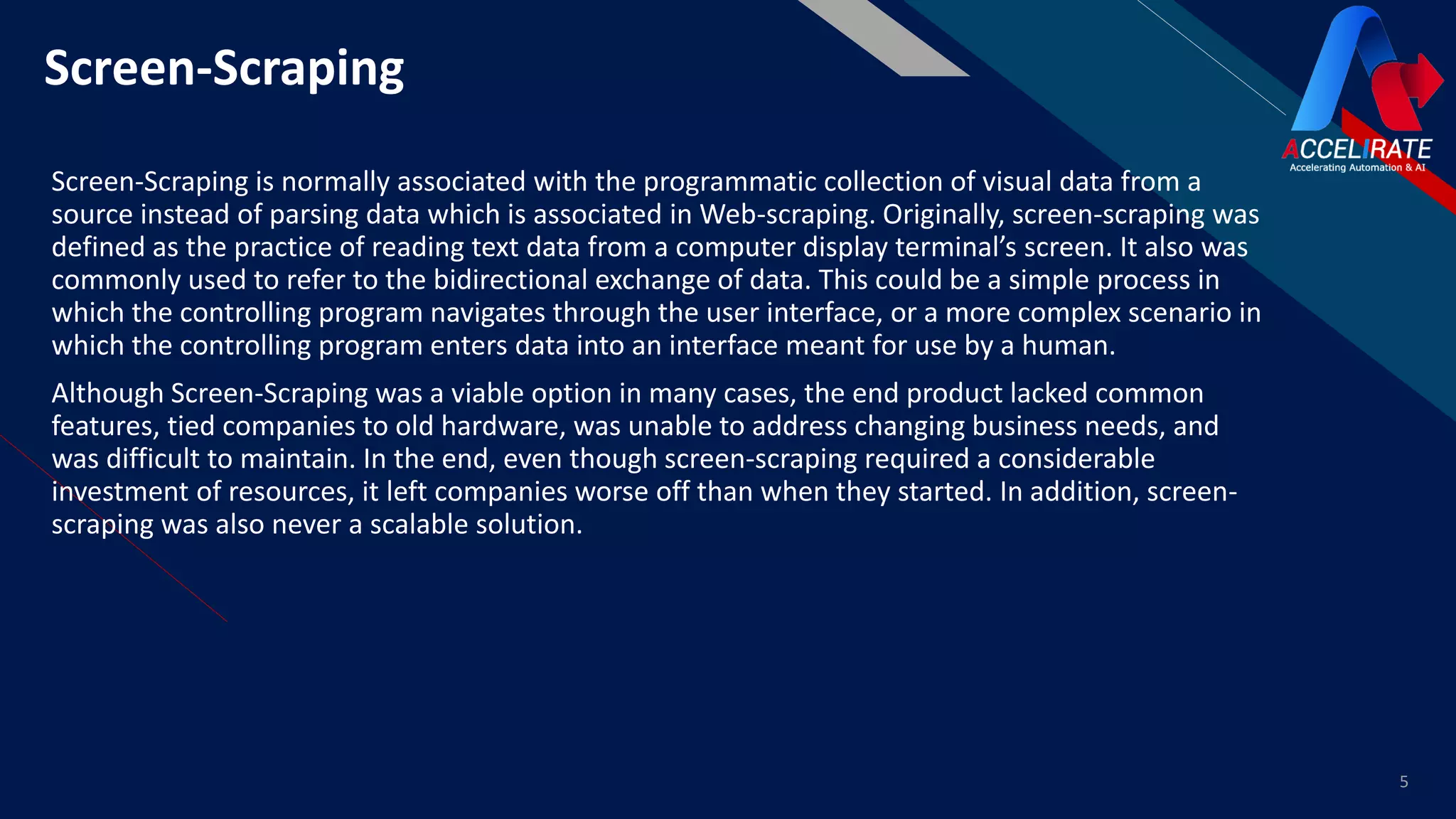 Screen-Scraping

ACCELIRATE
Accelerating Automation & AI

Screen-Scraping is normally associated with the programmatic collection of visual data from a source instead of parsing data which is associated in Web-scraping. Originally, screen-scraping was defined as the practice of reading text data from a computer display terminal's screen. It also was commonly used to refer to the bidirectional exchange of data. This could be a simple process in which the controlling program navigates through the user interface, or a more complex scenario in which the controlling program enters data into an interface meant for use by a human.

Although Screen-Scraping was a viable option in many cases, the end product lacked common features, tied companies to old hardware, was unable to address changing business needs, and was difficult to maintain. In the end, even though screen-scraping required a considerable investment of resources, it left companies worse off than when they started. In addition, screen-scraping was also never a scalable solution.

5